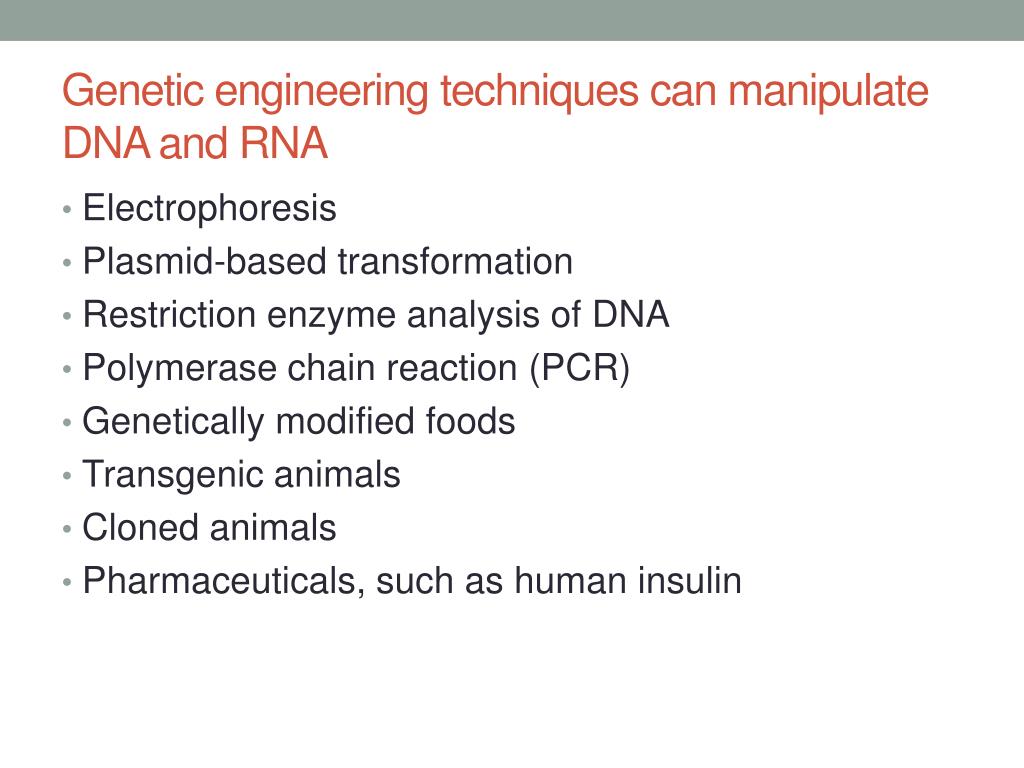 Genetic engineering techniques can manipulate DNA and RNA

• Electrophoresis
• Plasmid-based transformation
• Restriction enzyme analysis of DNA
• Polymerase chain reaction (PCR)
• Genetically modified foods
• Transgenic animals
• Cloned animals
• Pharmaceuticals, such as human insulin